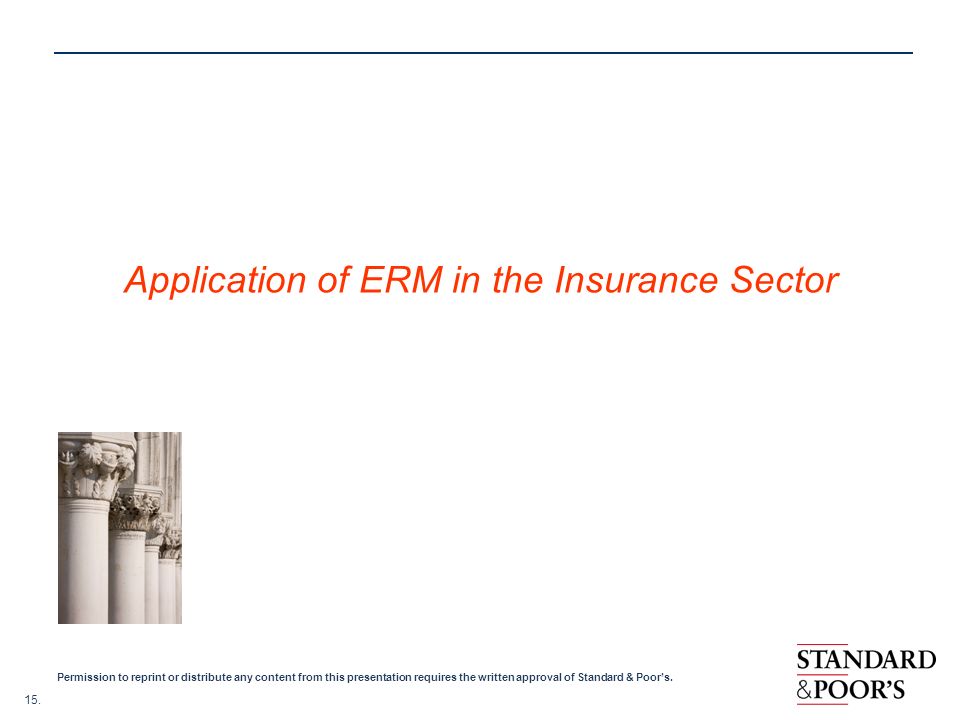 Application of ERM in the Insurance Sector

Permission to reprint or distribute any content from this presentation requires the written approval of Standard & Poor's.

15.

STANDARD
&POOR'S